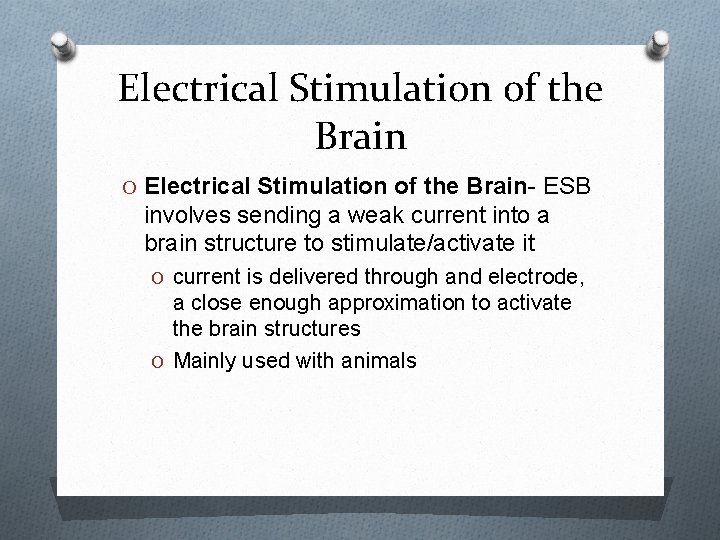 Electrical Stimulation of the Brain

O Electrical Stimulation of the Brain- ESB involves sending a weak current into a brain structure to stimulate/activate it

O current is delivered through and electrode, a close enough approximation to activate the brain structures

O Mainly used with animals